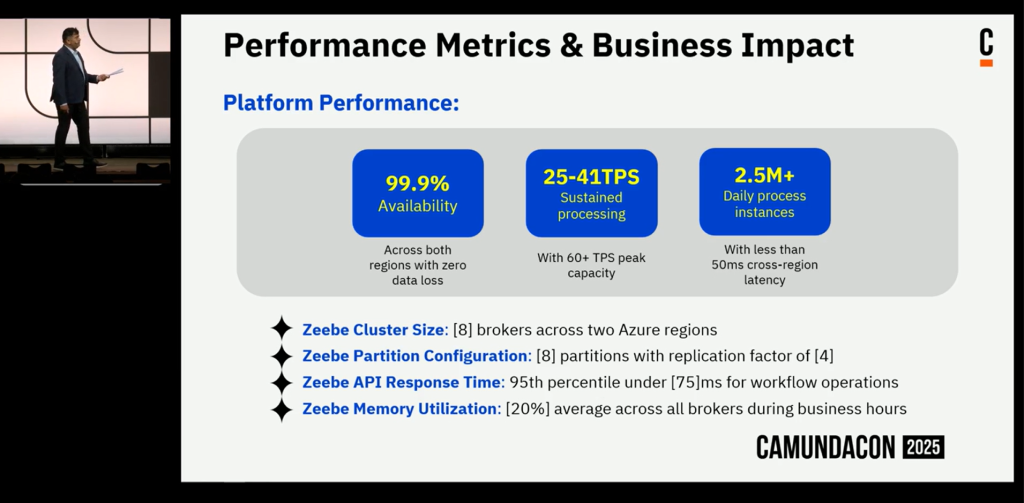 Performance Metrics & Business Impact

C

Platform Performance:

99.9%
Availability

Across both regions with zero data loss

25-41TPS
Sustained processing

With 60+ TPS peak capacity

2.5M+
Daily process instances

With less than 50ms cross-region latency

Zeebe Cluster Size: [8] brokers across two Azure regions
Zeebe Partition Configuration: [8] partitions with replication factor of [4]
Zeebe API Response Time: 95th percentile under [75]ms for workflow operations
Zeebe Memory Utilization: [20%] average across all brokers during business hours

CAMUNDACON 2025